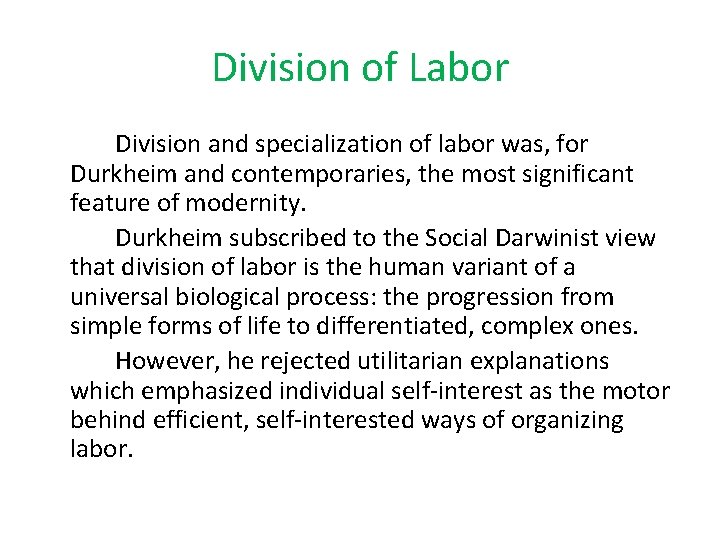 Division of Labor

Division and specialization of labor was, for Durkheim and contemporaries, the most significant feature of modernity.

Durkheim subscribed to the Social Darwinist view that division of labor is the human variant of a universal biological process: the progression from simple forms of life to differentiated, complex ones.

However, he rejected utilitarian explanations which emphasized individual self-interest as the motor behind efficient, self-interested ways of organizing labor.